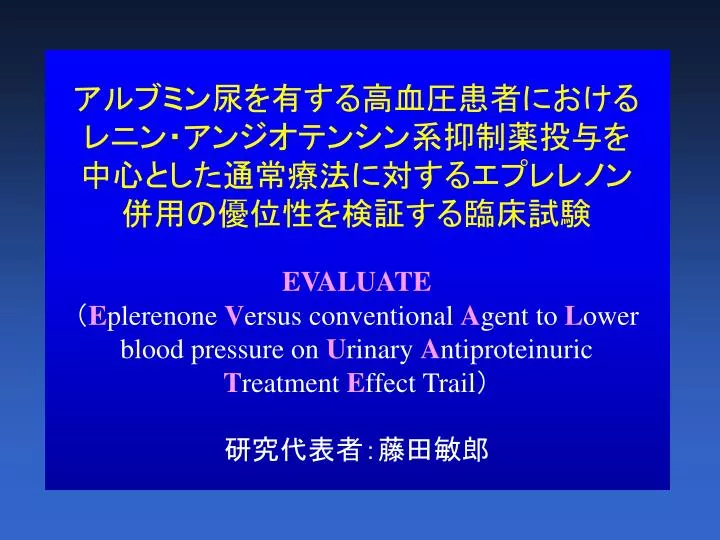 アルブミン尿を有する高血圧患者におけるレニン･アンジオテンシン系抑制薬投与を中心とした通常療法に対するエプレレノン併用の優位性を検証する臨床試験

EVALUATE
（Eplerenone Versus conventional Agent to Lower blood pressure on Urinary Antiproteinuric Treatment Effect Trail）

研究代表者：藤田敏郎